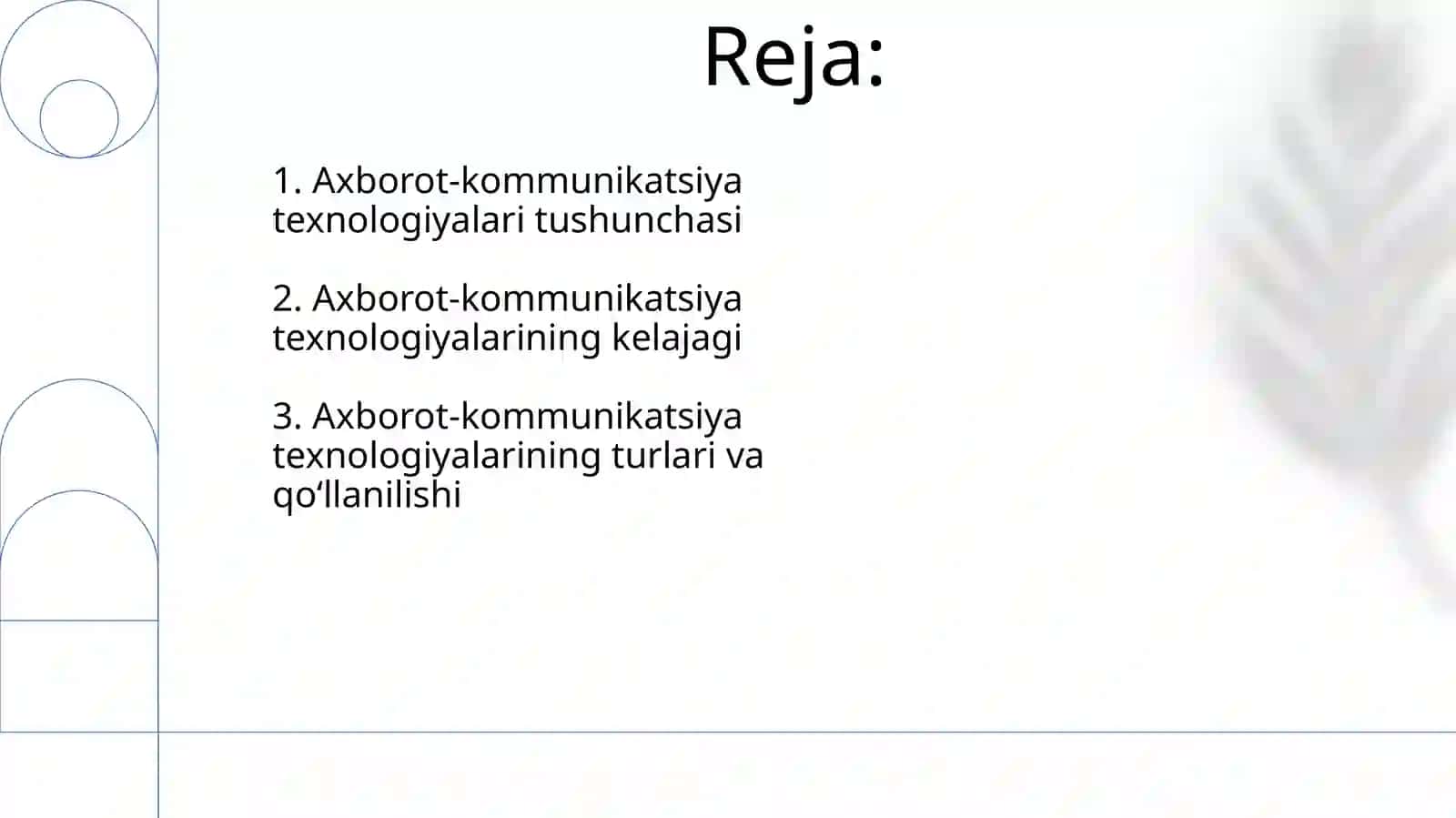 Reja:

1. Axborot-kommunikatsiya texnologiyalari tushunchasi

2. Axborot-kommunikatsiya texnologiyalarining kelajagi

3. Axborot-kommunikatsiya texnologiyalarining turlari va qo‘llanilishi